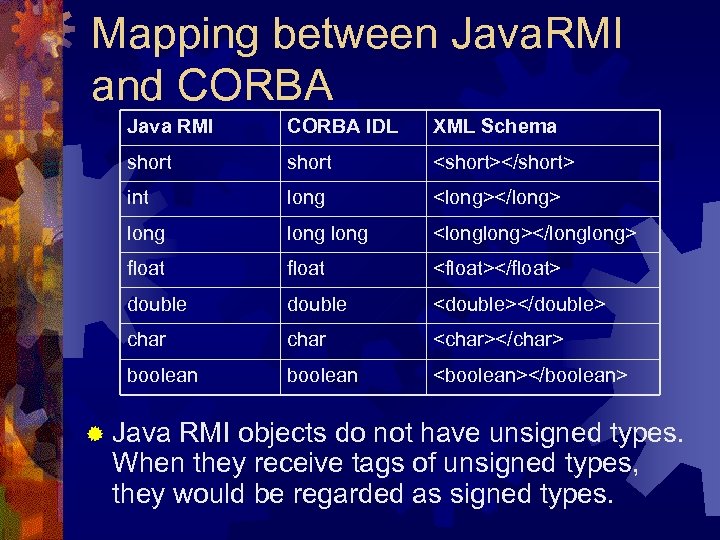 Mapping between JavaRMI and CORBA

| Java RMI | CORBA IDL | XML Schema |
|---|---|---|
| short | short | <short></short> |
| int | long | <long></long> |
| long | long long | <longlong></longlong> |
| float | float | <float></float> |
| double | double | <double></double> |
| char | char | <char></char> |
| boolean | boolean | <boolean></boolean> |

Java RMI objects do not have unsigned types. When they receive tags of unsigned types, they would be regarded as signed types.